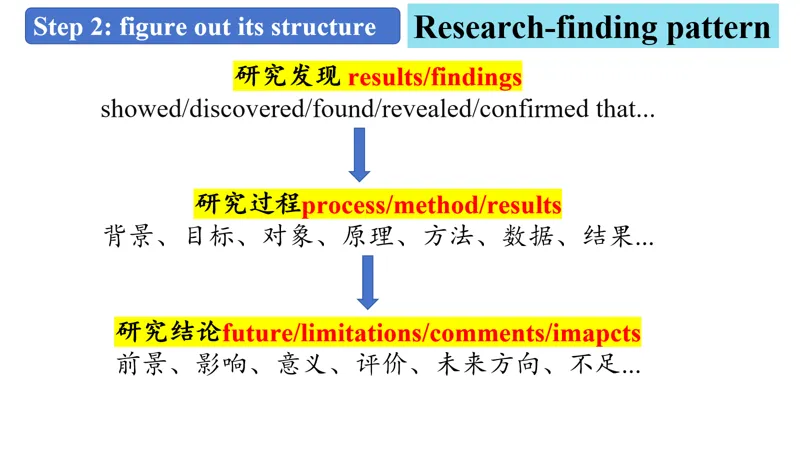 Step 2: figure out its structure

Research-finding pattern

研究发现 results/findings
showed/discovered/found/revealed/confirmed that...

研究过程process/method/results
背景、目标、对象、原理、方法、数据、结果...

研究结论future/limitations/comments/imapcts
前景、影响、意义、评价、未来方向、不足...